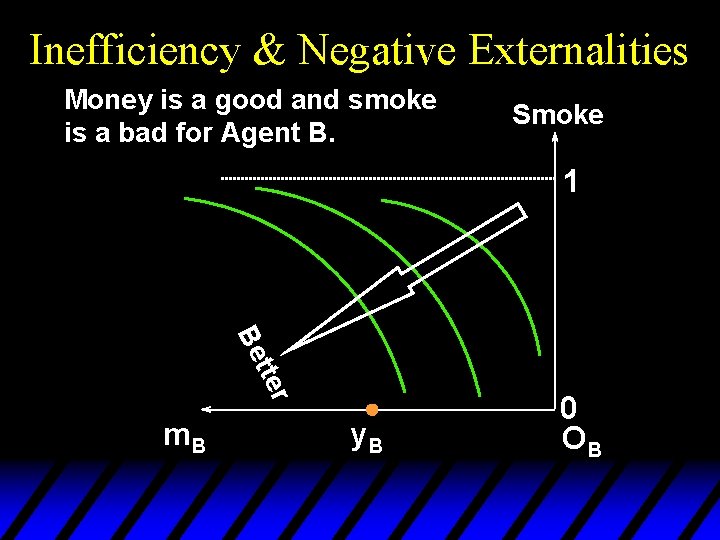 Inefficiency & Negative Externalities

Money is a good and smoke is a bad for Agent B.

Smoke

1

Better

0

$m_B$

$y_B$

$O_B$